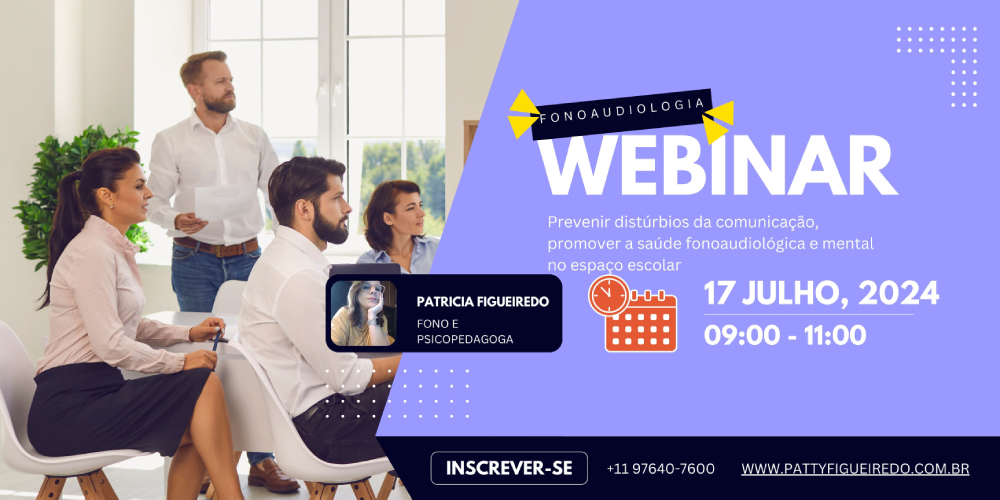 FONOAUDIOLOGIA
WEBINAR

Prevenir distúrbios da comunicação, promover a saúde fonoaudiológica e mental no espaço escolar

PATRICIA FIGUEIREDO
FONO E PSICOPEDAGOGA

17 JULHO, 2024
09:00 - 11:00

INSCREVER-SE
+11 97640-7600
WWW.PATTYFIGUEIREDO.COM.BR